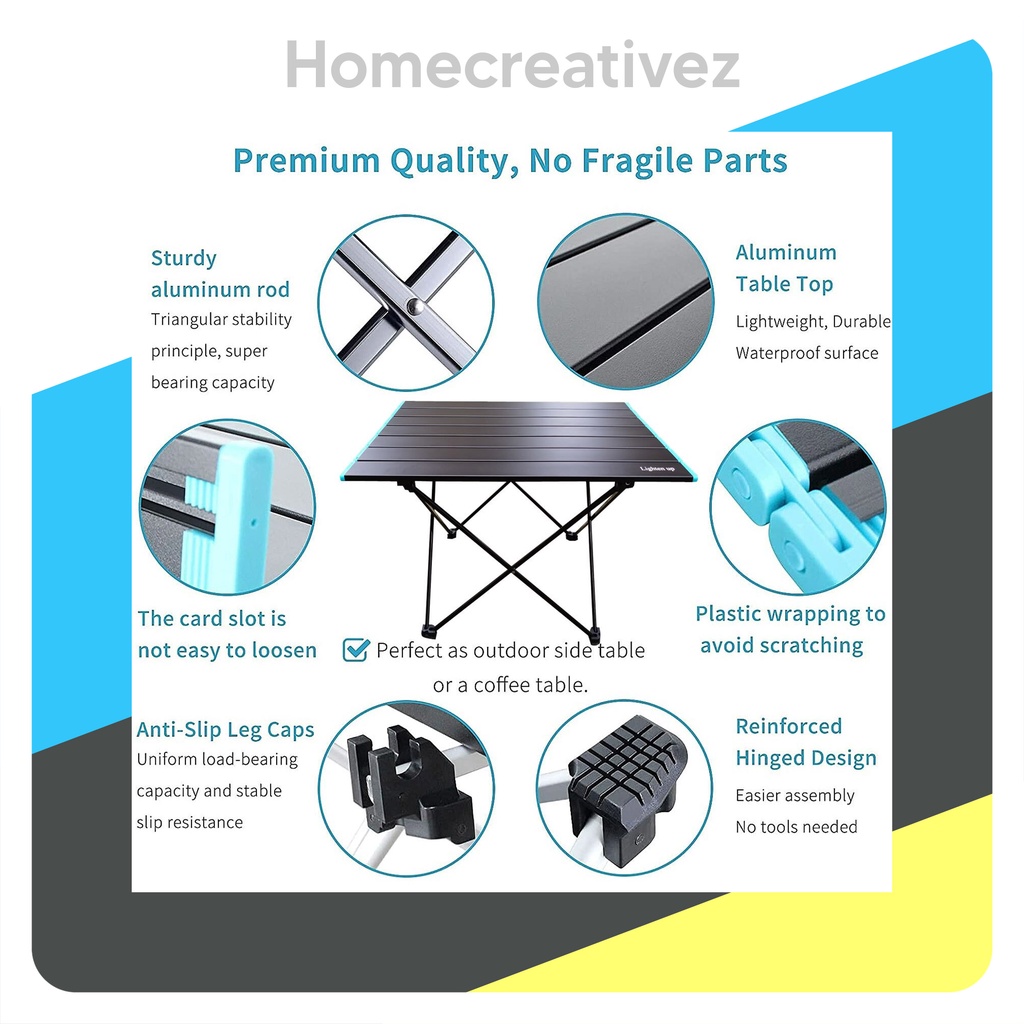 Homecreativez

Premium Quality, No Fragile Parts

Sturdy aluminum rod
Triangular stability principle, super bearing capacity

Aluminum Table Top
Lightweight, Durable Waterproof surface

Lighten up

The card slot is not easy to loosen

Plastic wrapping to avoid scratching

Perfect as outdoor side table or a coffee table.

Anti-Slip Leg Caps
Uniform load-bearing capacity and stable slip resistance

Reinforced Hinged Design
Easier assembly
No tools needed